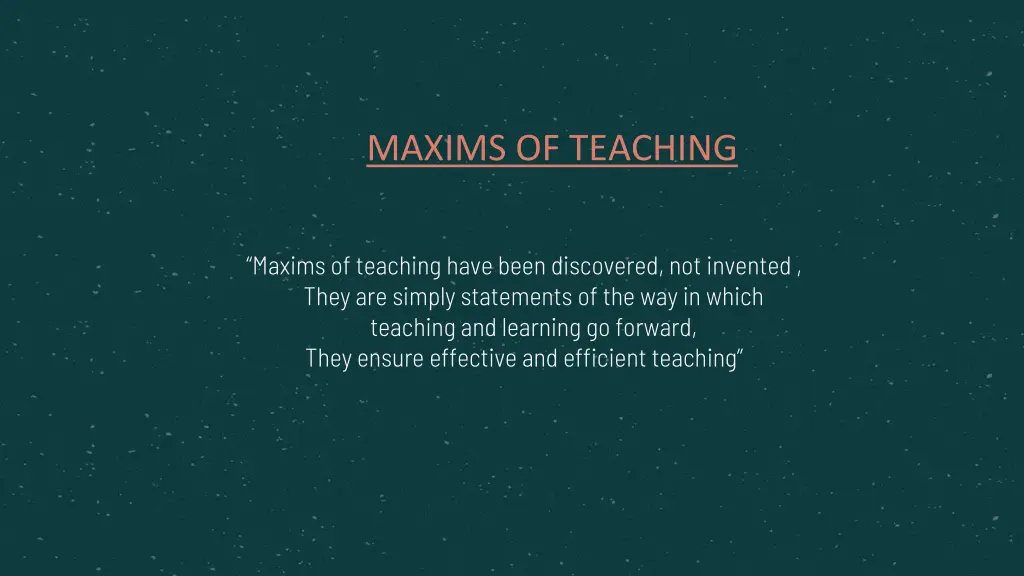 MAXIMS OF TEACHING

“Maxims of teaching have been discovered, not invented , They are simply statements of the way in which teaching and learning go forward, They ensure effective and efficient teaching”